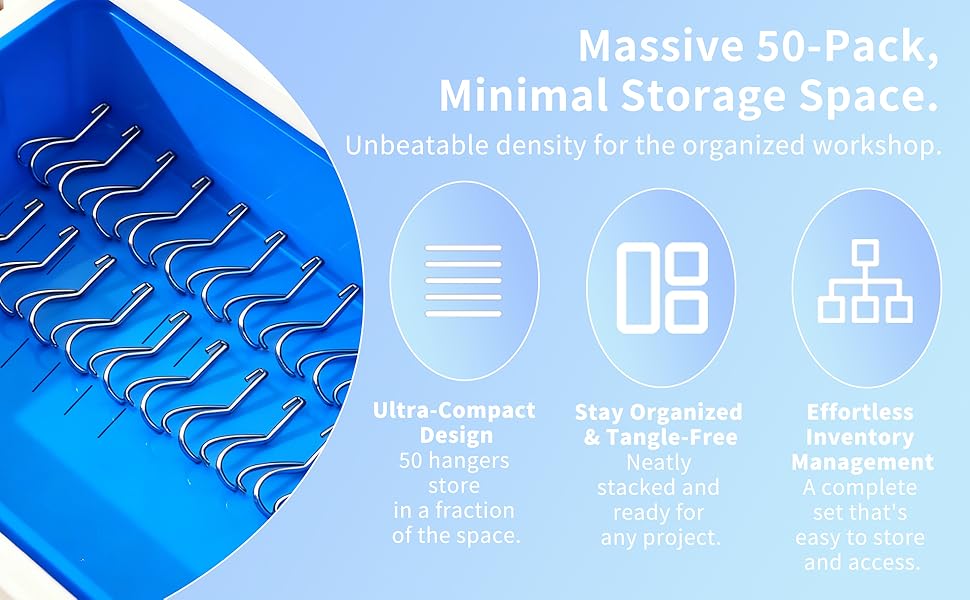 Massive 50-Pack,
Minimal Storage Space.

Unbeatable density for the organized workshop.

Ultra-Compact Design
50 hangers store in a fraction of the space.

Stay Organized & Tangle-Free
Neatly stacked and ready for any project.

Effortless Inventory Management
A complete set that's easy to store and access.